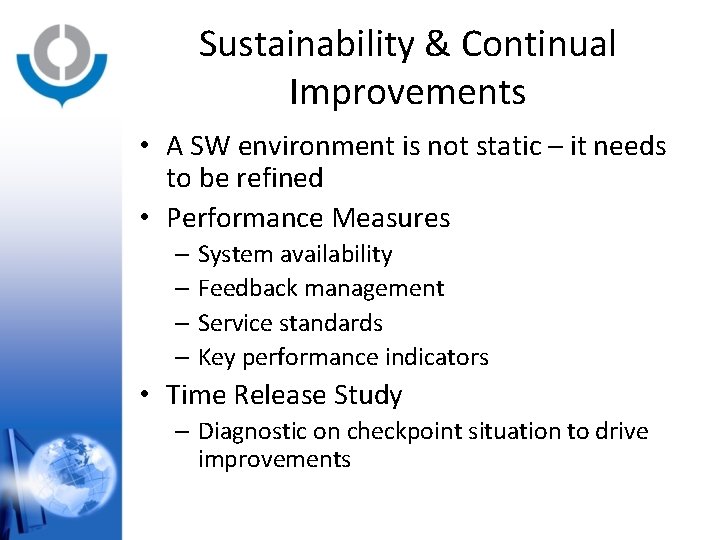 Sustainability & Continual Improvements

• A SW environment is not static – it needs to be refined
• Performance Measures
– System availability
– Feedback management
– Service standards
– Key performance indicators
• Time Release Study
– Diagnostic on checkpoint situation to drive improvements